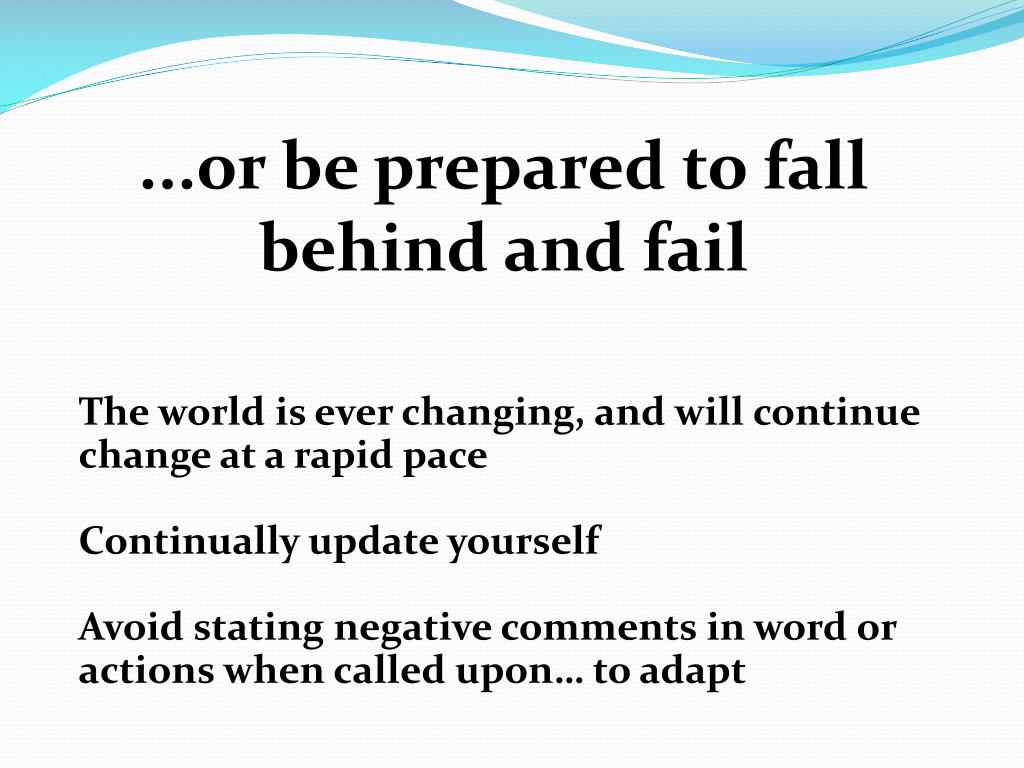 …or be prepared to fall behind and fail

The world is ever changing, and will continue change at a rapid pace

Continually update yourself

Avoid stating negative comments in word or actions when called upon… to adapt